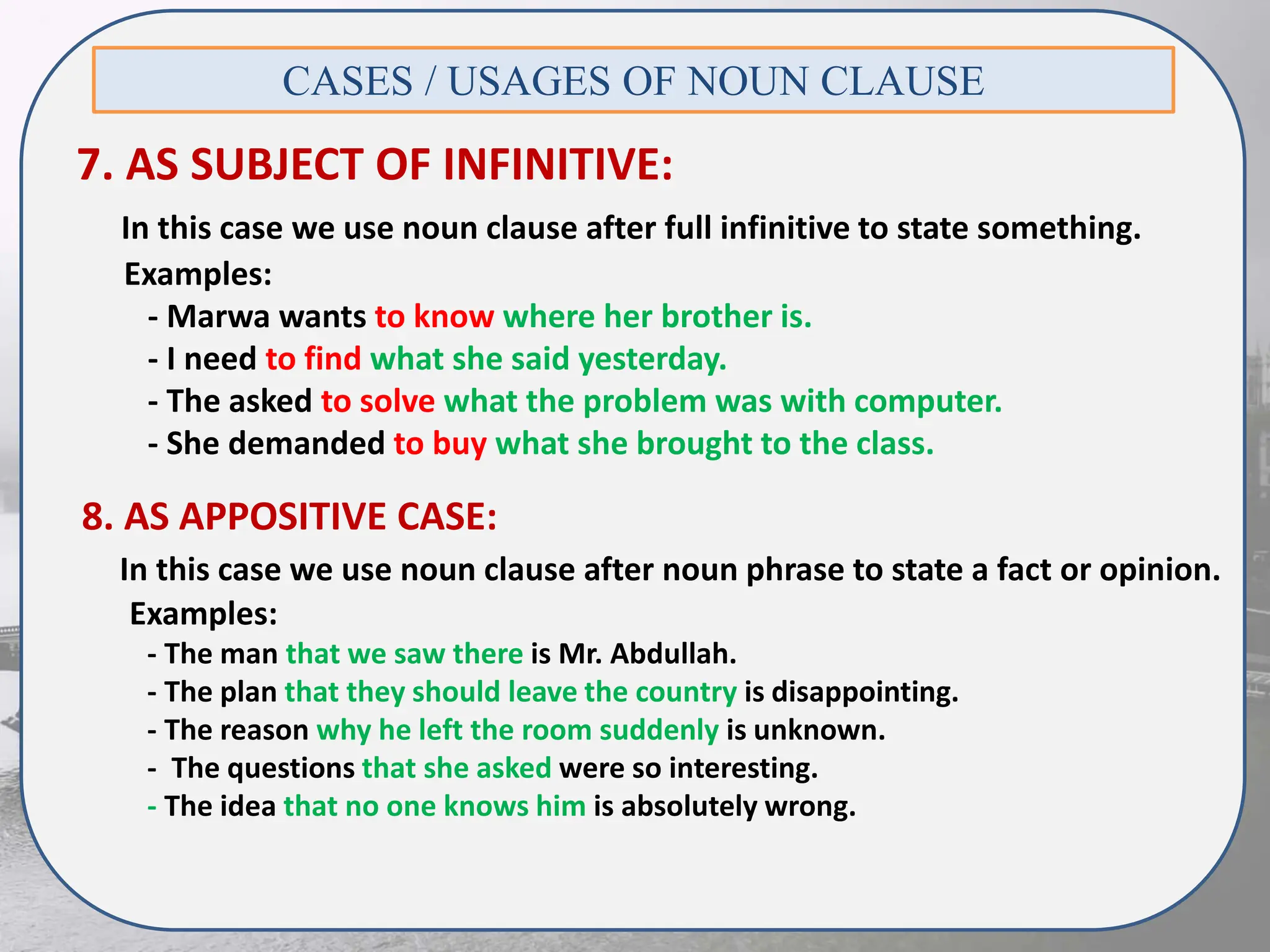 CASES / USAGES OF NOUN CLAUSE

7. AS SUBJECT OF INFINITIVE:

In this case we use noun clause after full infinitive to state something.

Examples:

- Marwa wants to know where her brother is.
- I need to find what she said yesterday.
- The asked to solve what the problem was with computer.
- She demanded to buy what she brought to the class.

8. AS APPOSITIVE CASE:

In this case we use noun clause after noun phrase to state a fact or opinion.

Examples:

- The man that we saw there is Mr. Abdullah.
- The plan that they should leave the country is disappointing.
- The reason why he left the room suddenly is unknown.
- The questions that she asked were so interesting.
- The idea that no one knows him is absolutely wrong.